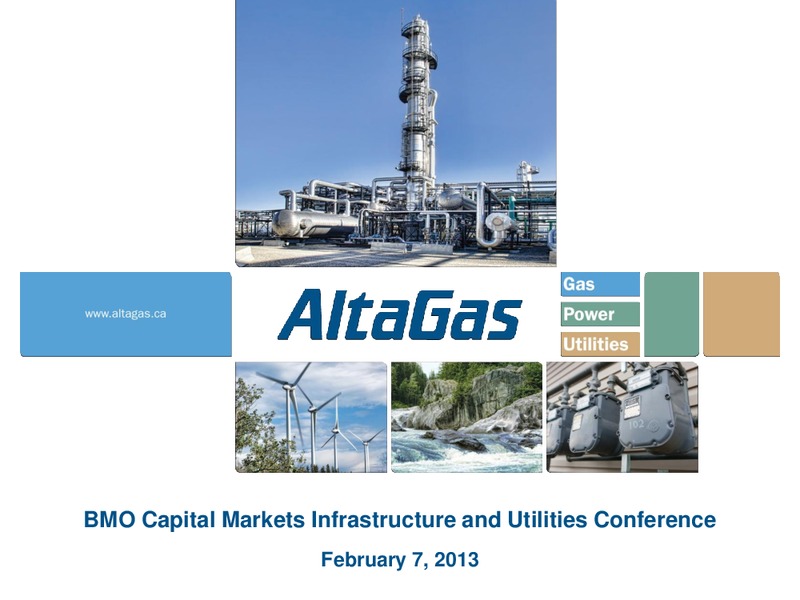 www.altagas.ca

AltaGas

Gas
Power
Utilities

BMO Capital Markets Infrastructure and Utilities Conference

February 7, 2013